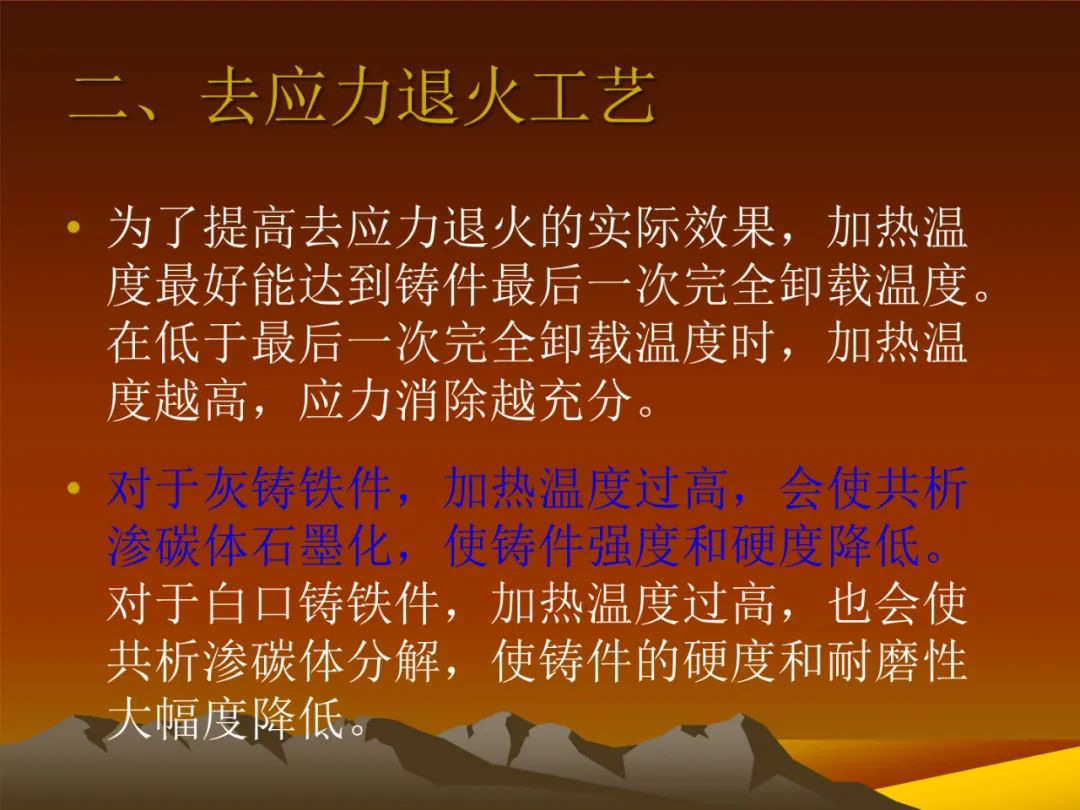 二、去应力退火工艺

• 为了提高去应力退火的实际效果，加热温度最好能达到铸件最后一次完全卸载温度。在低于最后一次完全卸载温度时，加热温度越高，应力消除越充分。

• 对于灰铸铁件，加热温度过高，会使共析渗碳体石墨化，使铸件强度和硬度降低。对于白口铸铁件，加热温度过高，也会使共析渗碳体分解，使铸件的硬度和耐磨性大幅度降低。